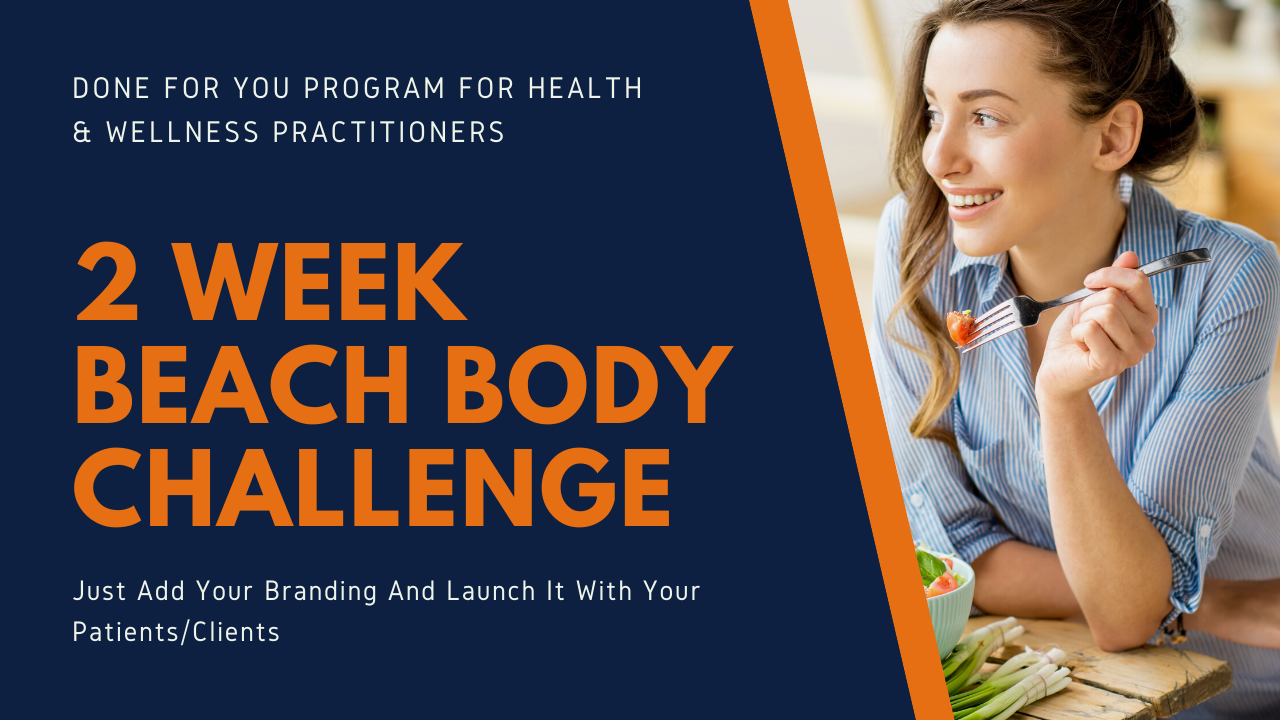 DONE FOR YOU PROGRAM FOR HEALTH & WELLNESS PRACTITIONERS

2 WEEK BEACH BODY CHALLENGE

Just Add Your Branding And Launch It With Your Patients/Clients